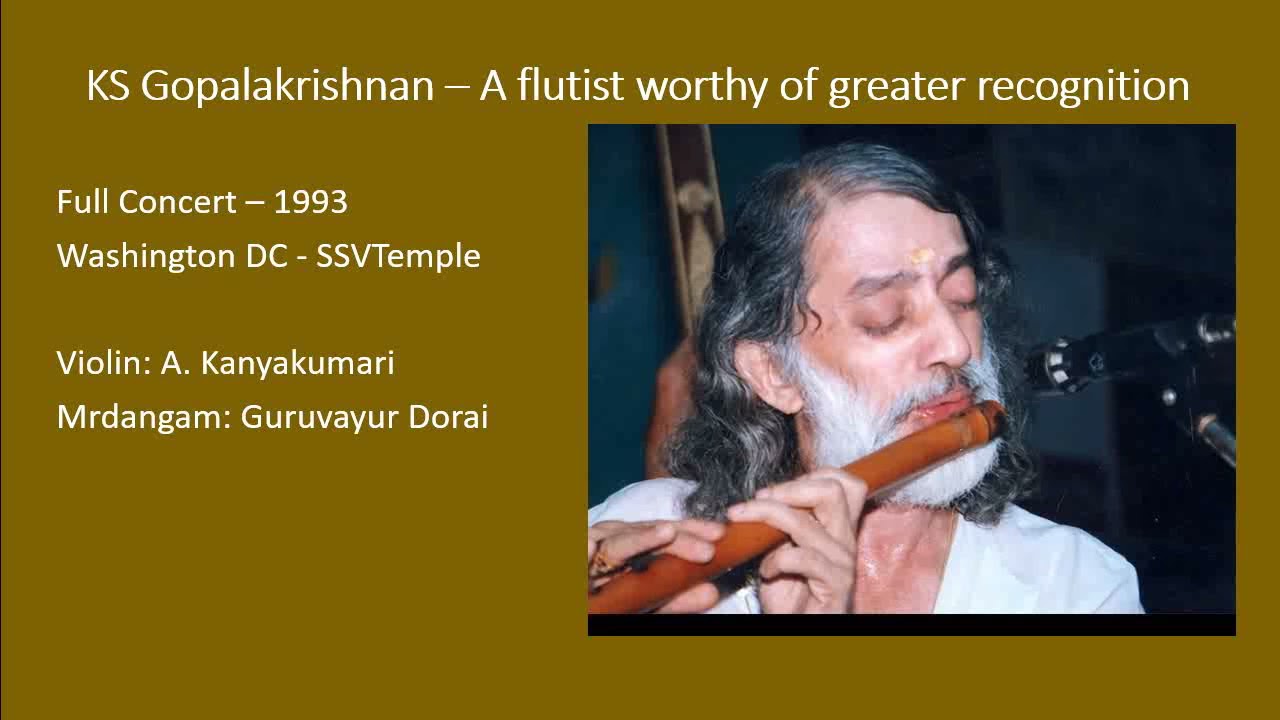 KS Gopalakrishnan – A flutist worthy of greater recognition

Full Concert – 1993
Washington DC - SSVTemple

Violin: A. Kanyakumari
Mrdangam: Guruvayur Dorai